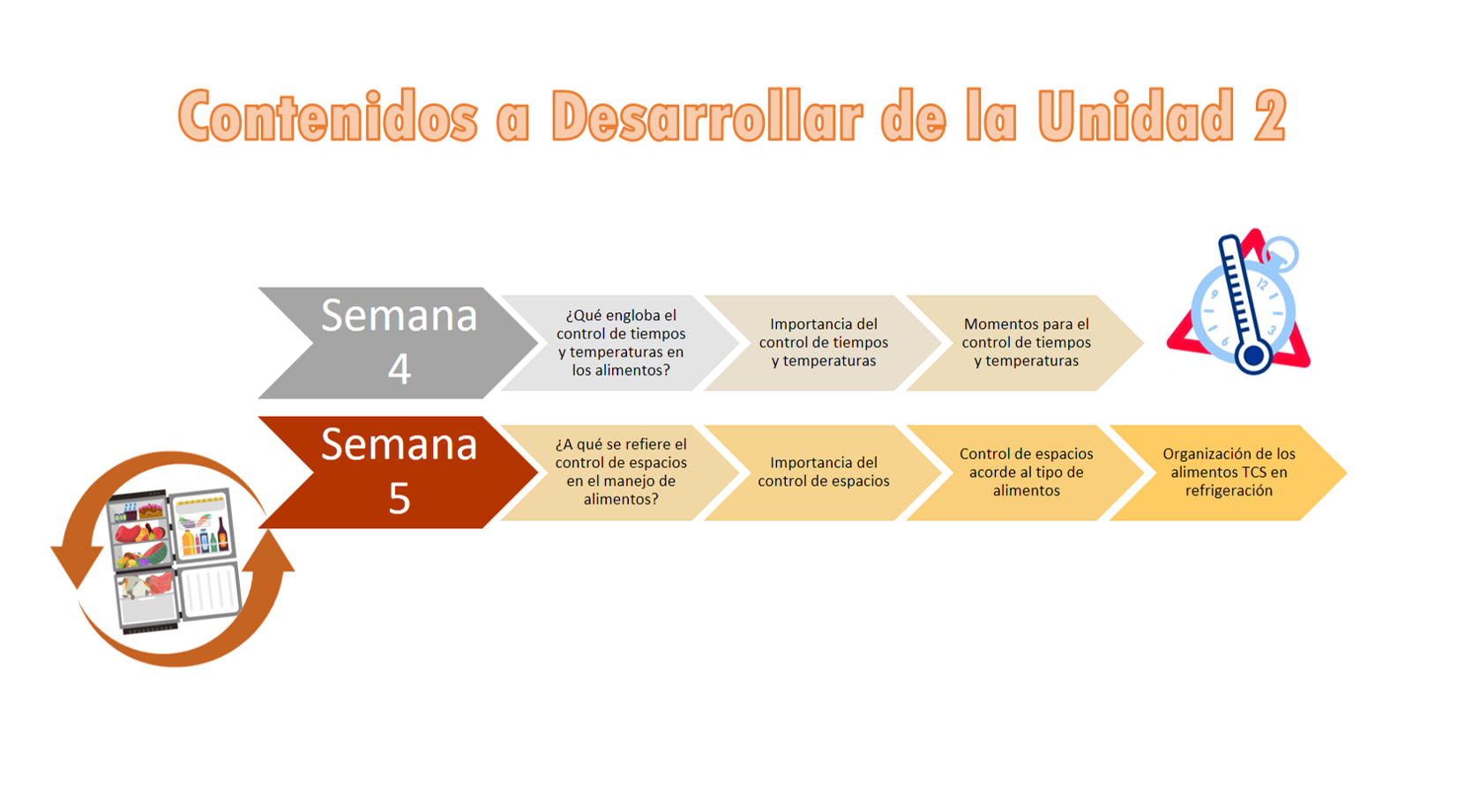 Contenidos a Desarrollar de la Unidad 2

Semana 4

¿Qué engloba el control de tiempos y temperaturas en los alimentos?

Importancia del control de tiempos y temperaturas

Momentos para el control de tiempos y temperaturas

12

3

6

9

Semana 5

¿A qué se refiere el control de espacios en el manejo de alimentos?

Importancia del control de espacios

Control de espacios acorde al tipo de alimentos

Organización de los alimentos TCS en refrigeración